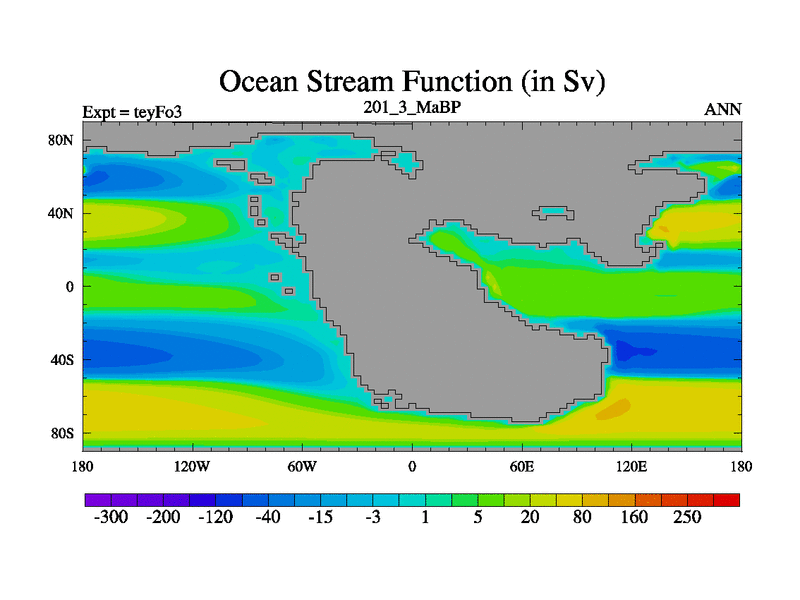 Ocean Stream Function (in Sv)

Expt = teyFo3

201_3_MaBP

ANN

80N
40N
0
40S
80S

180 120W 60W 0 60E 120E 180

-300 -200 -120 -40 -15 -3 1 5 20 80 160 250